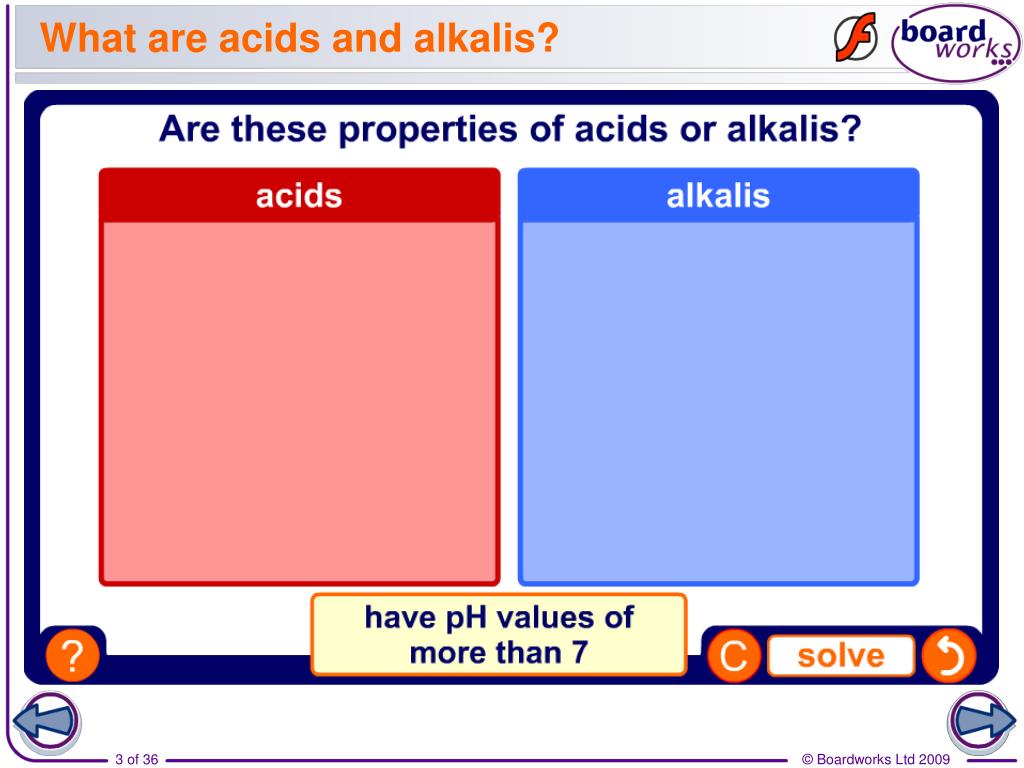 What are acids and alkalis?

board works

Are these properties of acids or alkalis?

acids

alkalis

have pH values of more than 7

?

C

solve

3 of 36

© Boardworks Ltd 2009